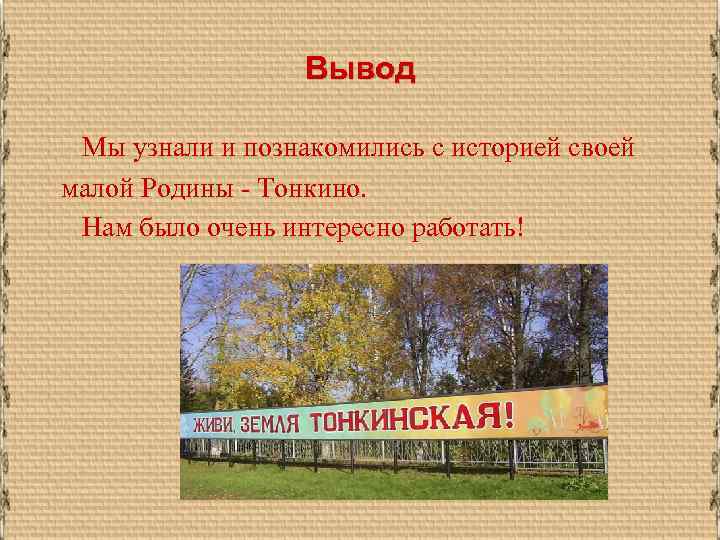 Вывод

Мы узнали и познакомились с историей своей малой Родины - Тонкино.

Нам было очень интересно работать!

ЖИВИ, ЗЕМЛЯ ТОНКИНСКАЯ!